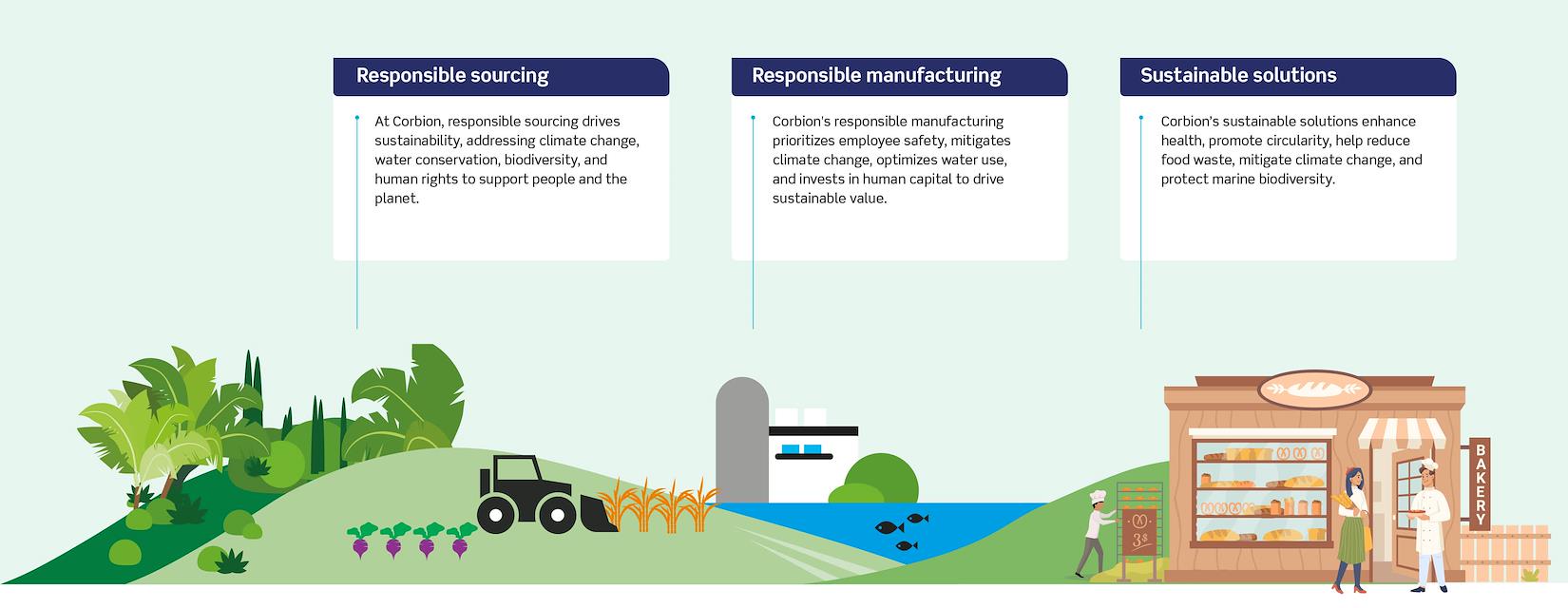 Responsible sourcing

At Corbion, responsible sourcing drives sustainability, addressing climate change, water conservation, biodiversity, and human rights to support people and the planet.

Responsible manufacturing

Corbion's responsible manufacturing prioritizes employee safety, mitigates climate change, optimizes water use, and invests in human capital to drive sustainable value.

Sustainable solutions

Corbion's sustainable solutions enhance health, promote circularity, help reduce food waste, mitigate climate change, and protect marine biodiversity.

3$

BAKERY